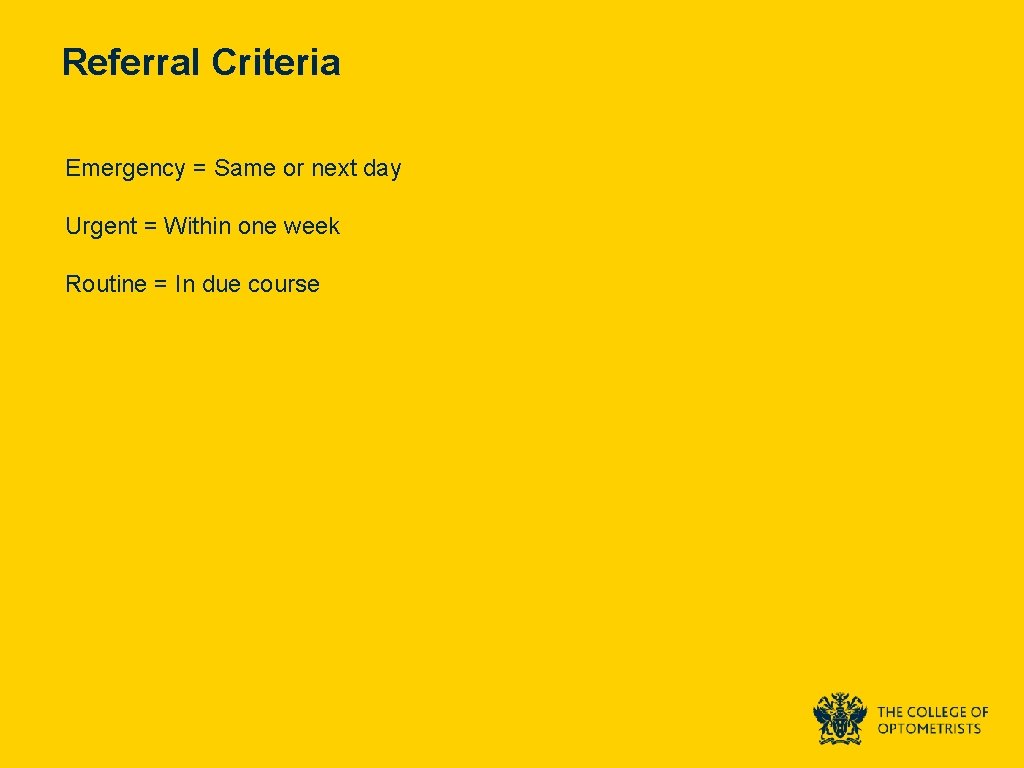 Referral Criteria

Emergency = Same or next day

Urgent = Within one week

Routine = In due course

THE COLLEGE OF OPTOMETRISTS